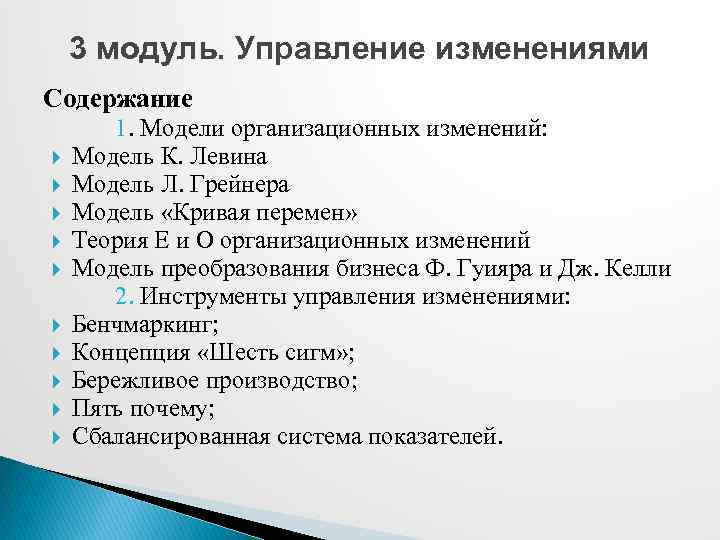 3 модуль. Управление изменениями

Содержание

1. Модели организационных изменений:

Модель К. Левина

Модель Л. Грейнера

Модель «Кривая перемен»

Теория Е и О организационных изменений

Модель преобразования бизнеса Ф. Гуияра и Дж. Келли

2. Инструменты управления изменениями:

Бенчмаркинг;

Концепция «Шесть сигм»;

Бережливое производство;

Пять почему;

Сбалансированная система показателей.